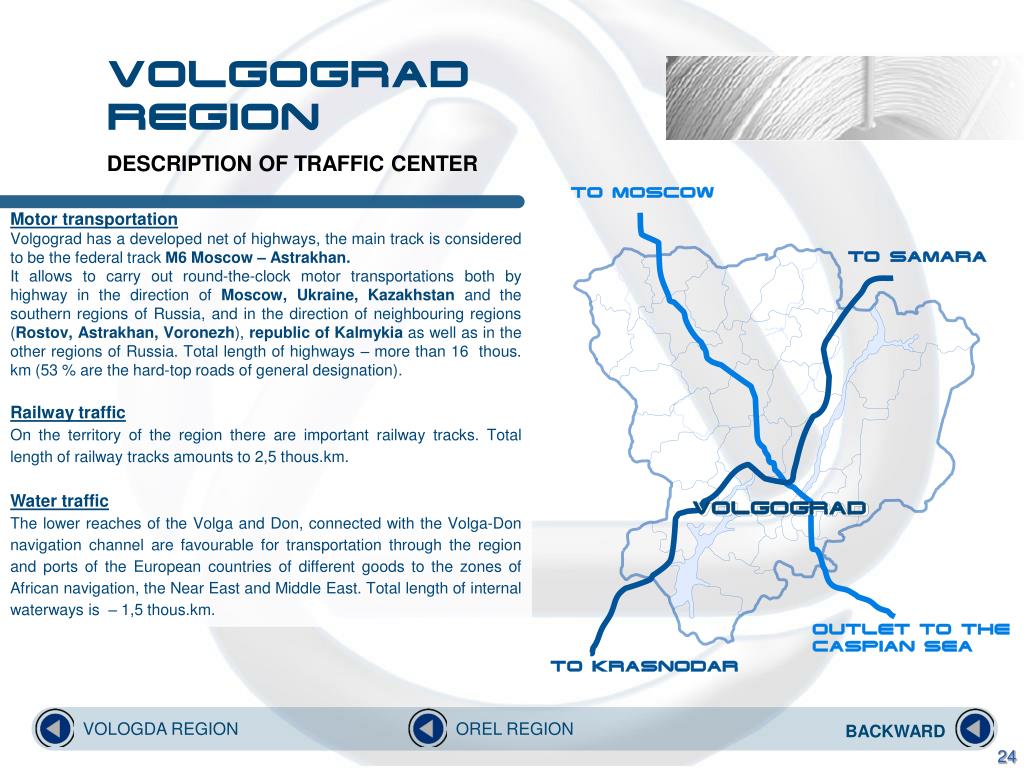 VOLGOGRAD REGION

DESCRIPTION OF TRAFFIC CENTER

Motor transportation
Volgograd has a developed net of highways, the main track is considered to be the federal track M6 Moscow – Astrakhan.
It allows to carry out round-the-clock motor transportations both by highway in the direction of Moscow, Ukraine, Kazakhstan and the southern regions of Russia, and in the direction of neighbouring regions (Rostov, Astrakhan, Voronezh), republic of Kalmykia as well as in the other regions of Russia. Total length of highways – more than 16 thous. km (53 % are the hard-top roads of general designation).

Railway traffic
On the territory of the region there are important railway tracks. Total length of railway tracks amounts to 2,5 thous.km.

Water traffic
The lower reaches of the Volga and Don, connected with the Volga-Don navigation channel are favourable for transportation through the region and ports of the European countries of different goods to the zones of African navigation, the Near East and Middle East. Total length of internal waterways is – 1,5 thous.km.

TO MOSCOW

TO SAMARA

VOLGOGRAD

OUTLET TO THE CASPIAN SEA

TO KRASNODAR

VOLOGDA REGION

OREL REGION

BACKWARD

24